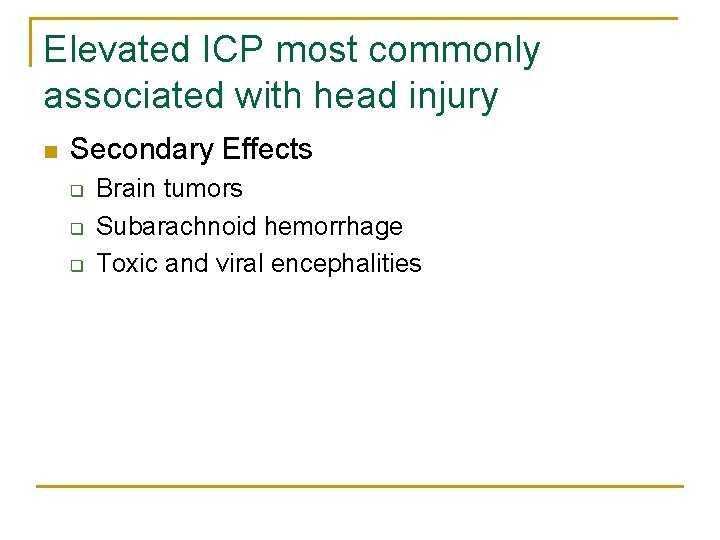 Elevated ICP most commonly associated with head injury

Secondary Effects
Brain tumors
Subarachnoid hemorrhage
Toxic and viral encephalities